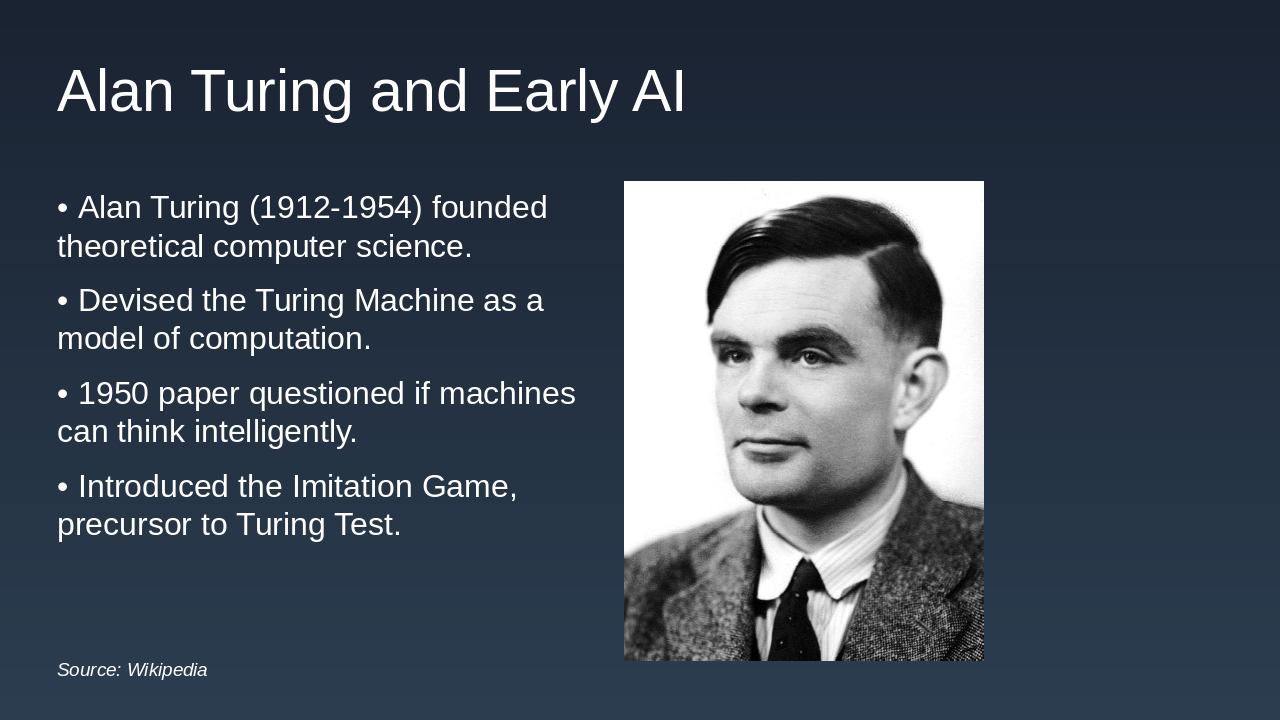 Alan Turing and Early AI

• Alan Turing (1912-1954) founded theoretical computer science.

• Devised the Turing Machine as a model of computation.

• 1950 paper questioned if machines can think intelligently.

• Introduced the Imitation Game, precursor to Turing Test.

Source: Wikipedia